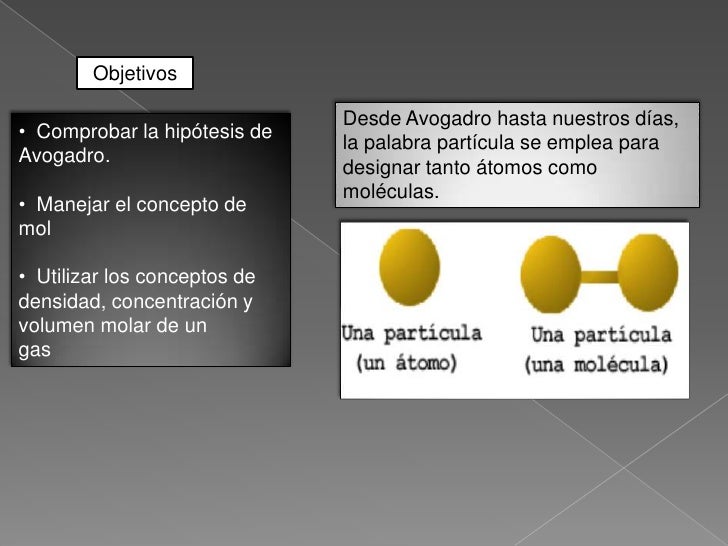 Objetivos

• Comprobar la hipótesis de Avogadro.

• Manejar el concepto de mol

• Utilizar los conceptos de densidad, concentración y volumen molar de un gas

Desde Avogadro hasta nuestros días, la palabra partícula se emplea para designar tanto átomos como moléculas.

Una partícula
(un átomo)

Una partícula
(una molécula)